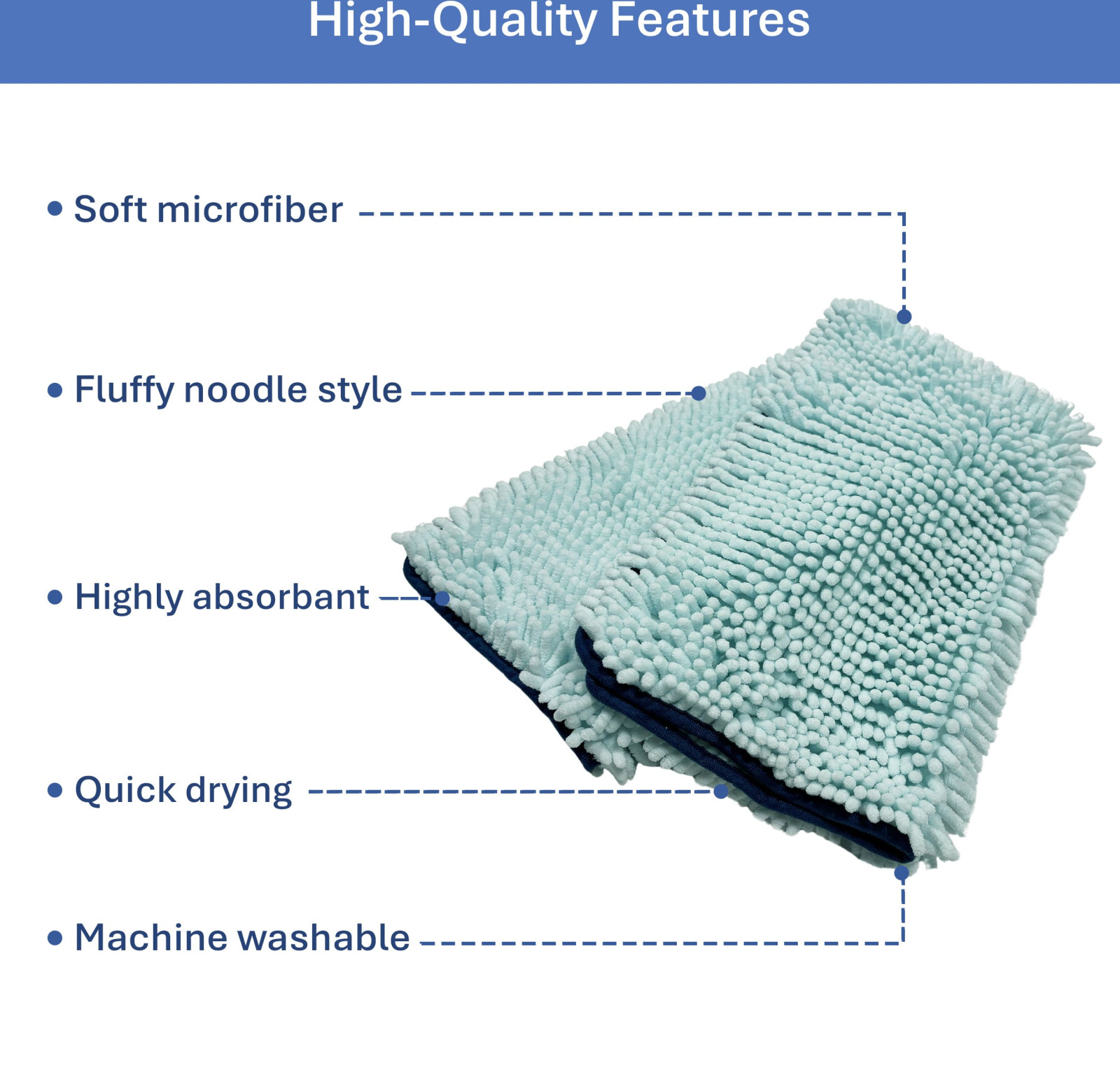 High-Quality Features

• Soft microfiber

• Fluffy noodle style

• Highly absorbant

• Quick drying

• Machine washable